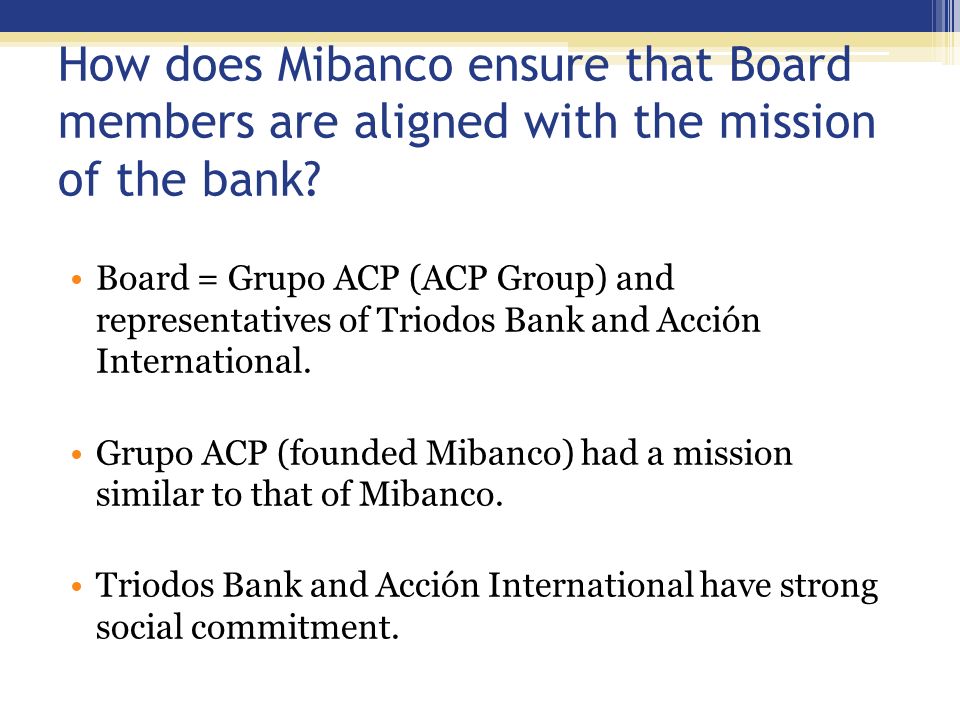 How does Mibanco ensure that Board members are aligned with the mission of the bank?

• Board = Grupo ACP (ACP Group) and representatives of Triodos Bank and Acción International.

• Grupo ACP (founded Mibanco) had a mission similar to that of Mibanco.

• Triodos Bank and Acción International have strong social commitment.